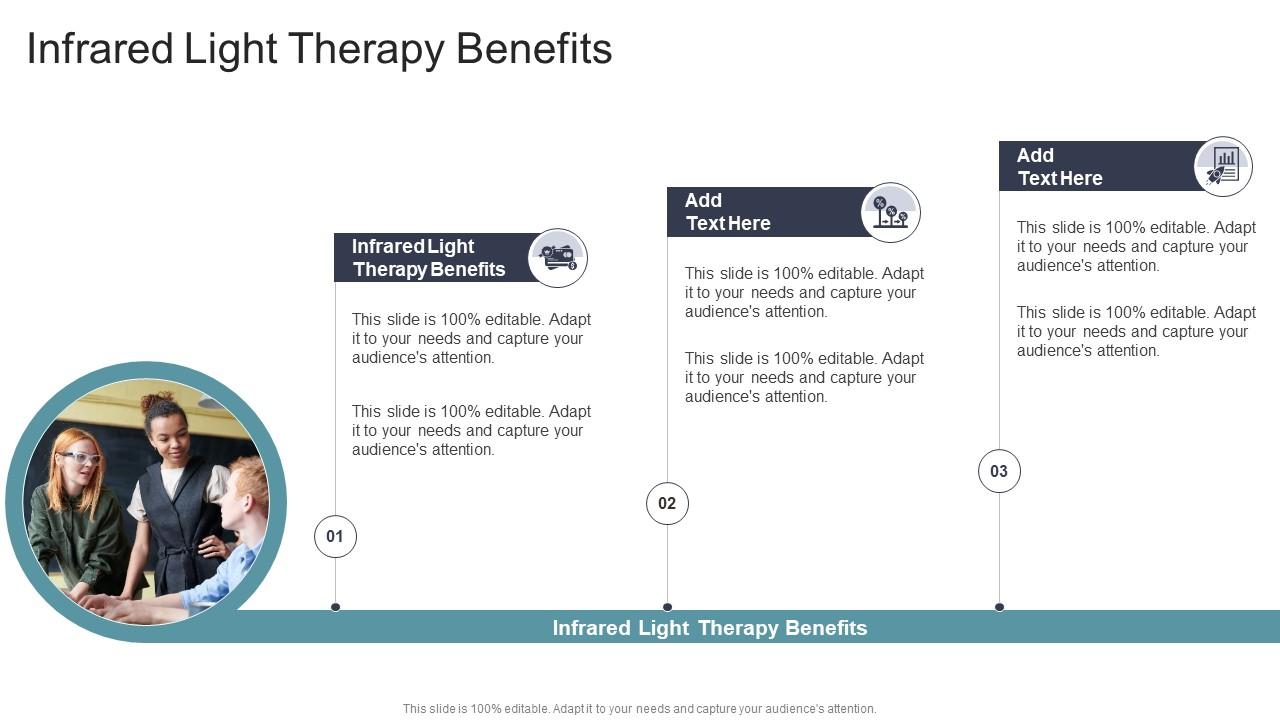 Infrared Light Therapy Benefits

Infrared Light Therapy Benefits

This slide is 100% editable. Adapt it to your needs and capture your audience's attention.

This slide is 100% editable. Adapt it to your needs and capture your audience's attention.

01

Add Text Here

This slide is 100% editable. Adapt it to your needs and capture your audience's attention.

This slide is 100% editable. Adapt it to your needs and capture your audience's attention.

02

Add Text Here

This slide is 100% editable. Adapt it to your needs and capture your audience's attention.

This slide is 100% editable. Adapt it to your needs and capture your audience's attention.

03

Infrared Light Therapy Benefits

This slide is 100% editable. Adapt it to your needs and capture your audience's attention.